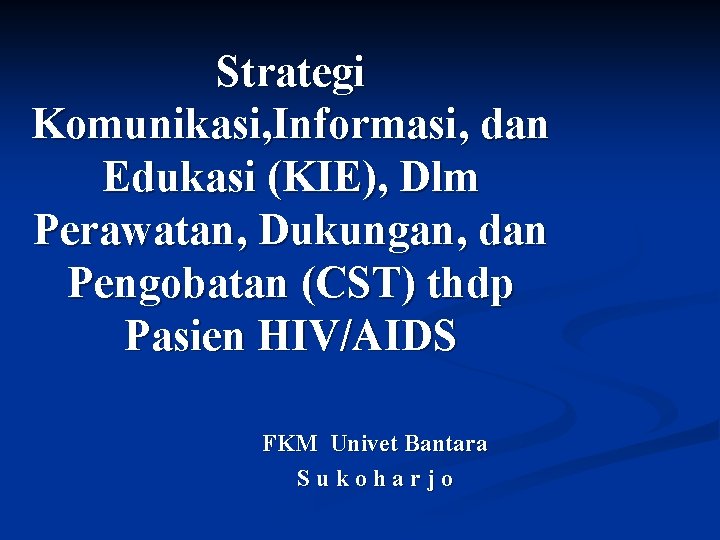 Strategi Komunikasi,Informasi, dan Edukasi (KIE), Dlm Perawatan, Dukungan, dan Pengobatan (CST) thdp Pasien HIV/AIDS

FKM Univet Bantara
S u k o h a r j o